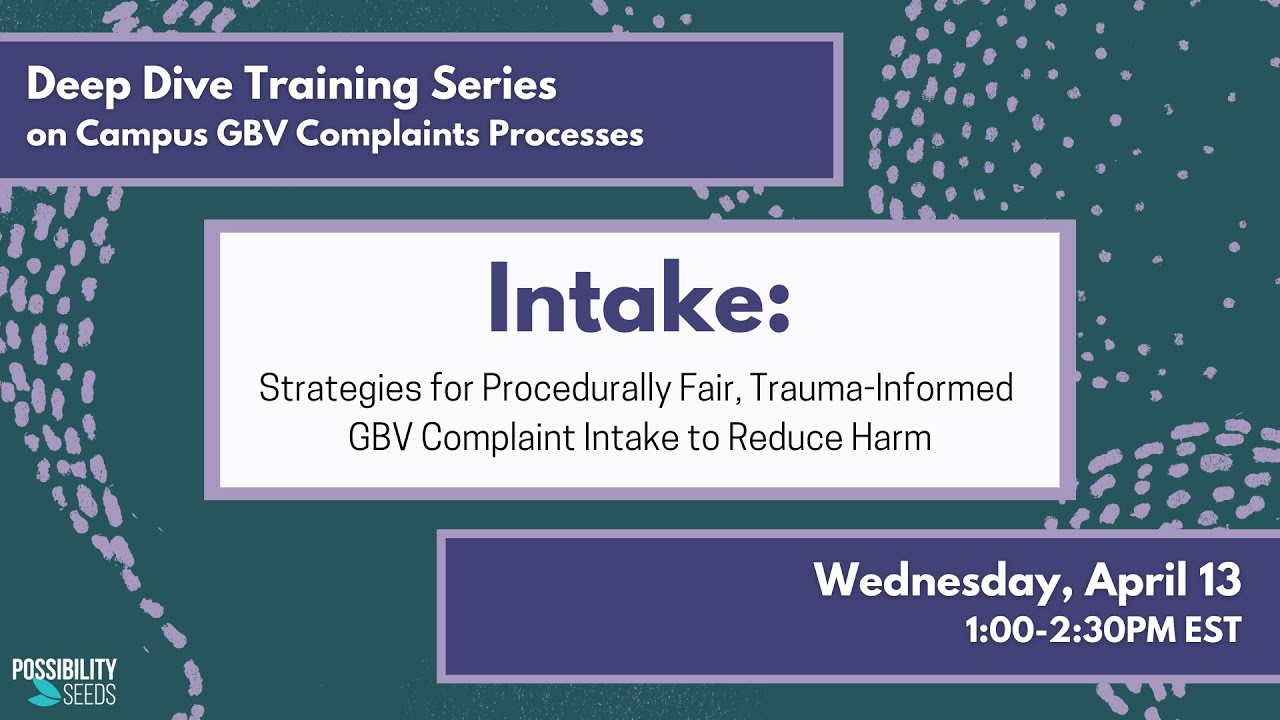 Deep Dive Training Series
on Campus GBV Complaints Processes

Intake:

Strategies for Procedurally Fair, Trauma-Informed GBV Complaint Intake to Reduce Harm

Wednesday, April 13
1:00-2:30PM EST

POSSIBILITY SEEDS